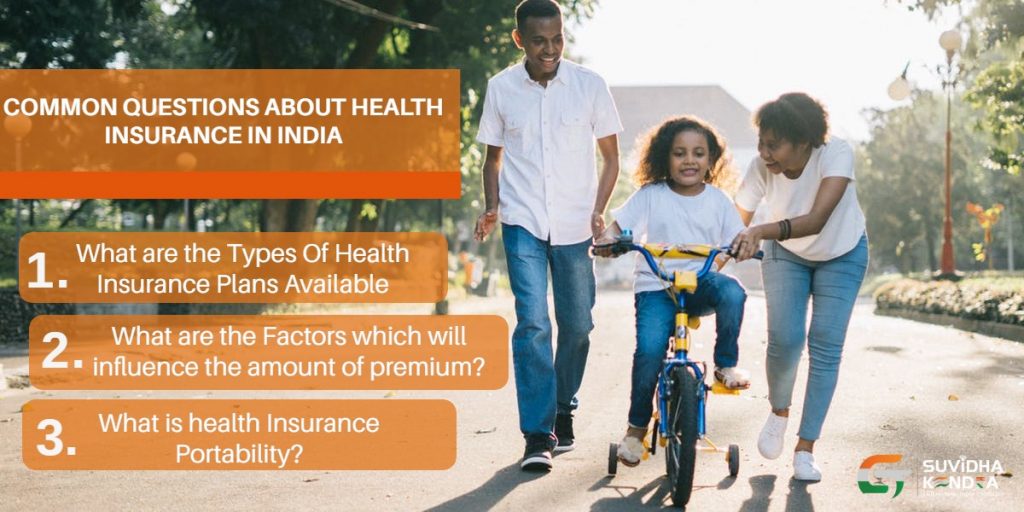 COMMON QUESTIONS ABOUT HEALTH INSURANCE IN INDIA

1. What are the Types Of Health Insurance Plans Available

2. What are the Factors which will influence the amount of premium?

3. What is health Insurance Portability?

SUVIDHA KENDRA